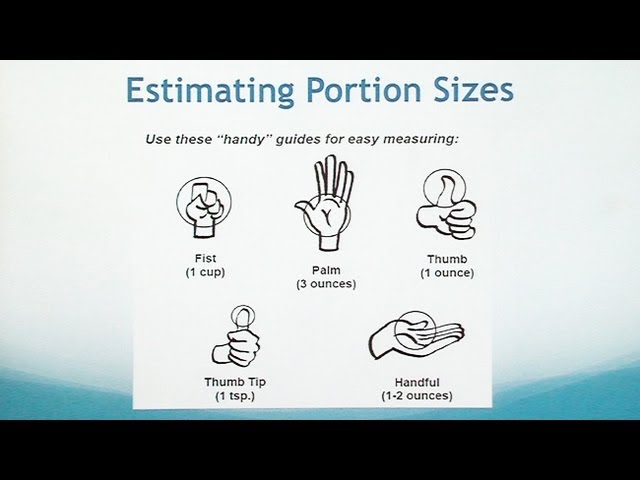 Estimating Portion Sizes

Use these "handy" guides for easy measuring:

Fist
(1 cup)

Palm
(3 ounces)

Thumb
(1 ounce)

Thumb Tip
(1 tsp.)

Handful
(1-2 ounces)